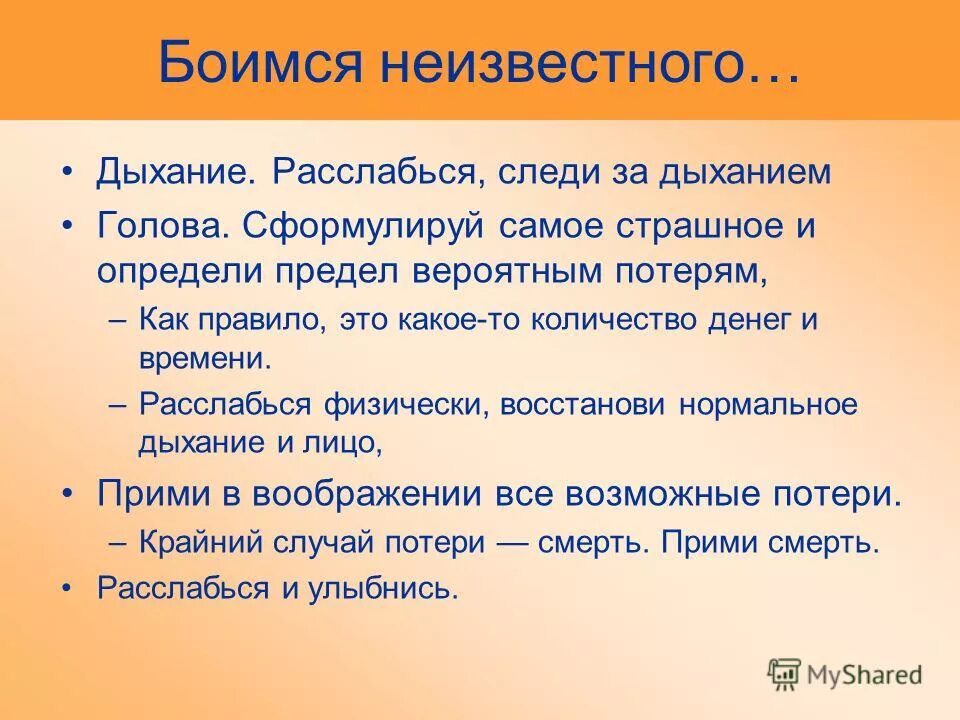 Боимся неизвестного…

• Дыхание. Расслабься, следи за дыханием
• Голова. Сформулируй самое страшное и определи предел вероятным потерям,
– Как правило, это какое-то количество денег и времени.
– Расслабься физически, восстанови нормальное дыхание и лицо,
• Прими в воображении все возможные потери.
– Крайний случай потери — смерть. Прими смерть.
• Расслабься и улыбнись.

MyShared